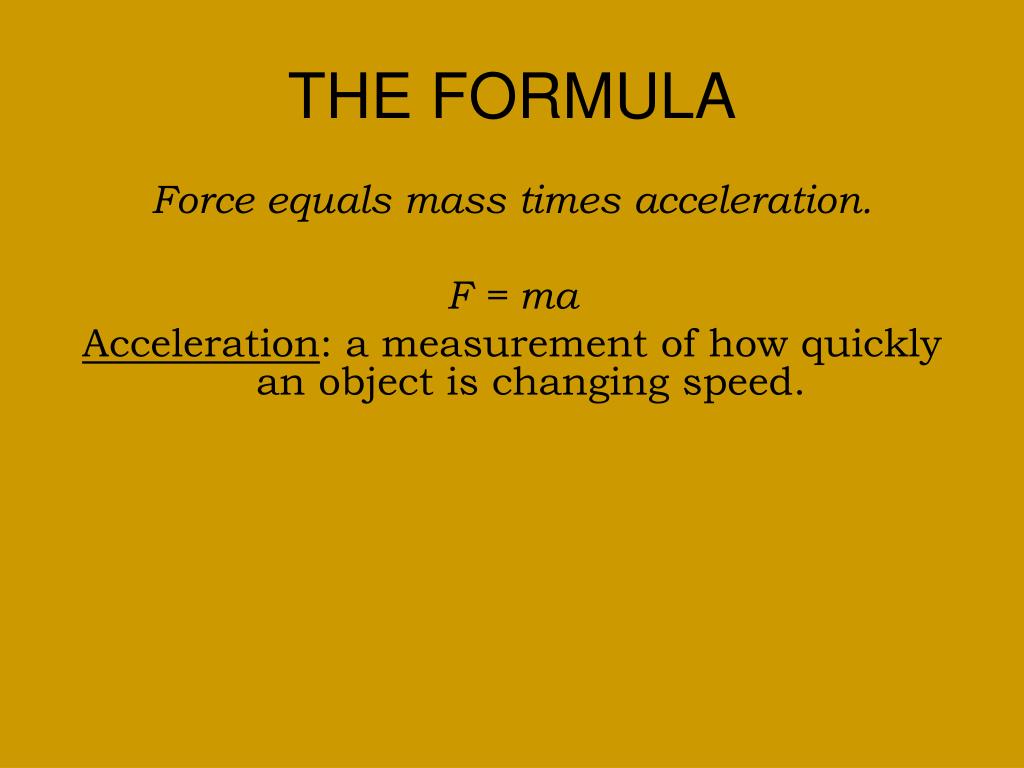 THE FORMULA

Force equals mass times acceleration.

$F = ma$

Acceleration: a measurement of how quickly an object is changing speed.